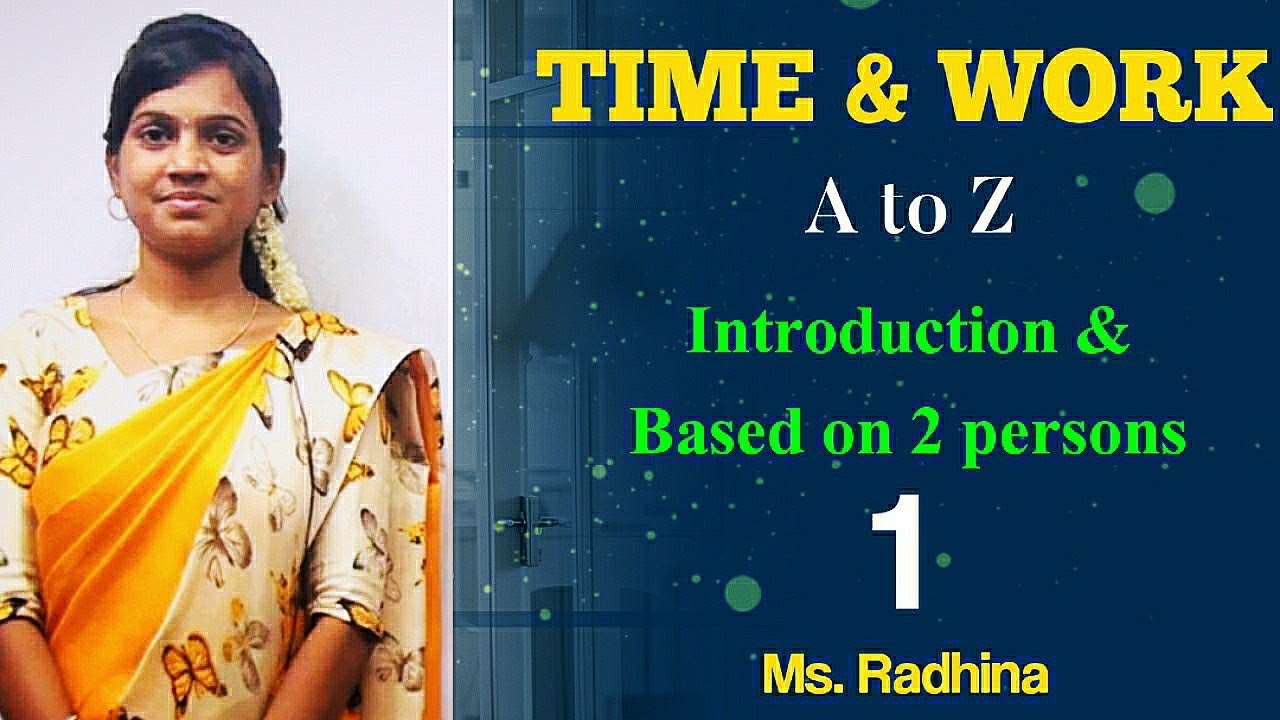 TIME & WORK

A to Z

Introduction &
Based on 2 persons

1

Ms. Radhina